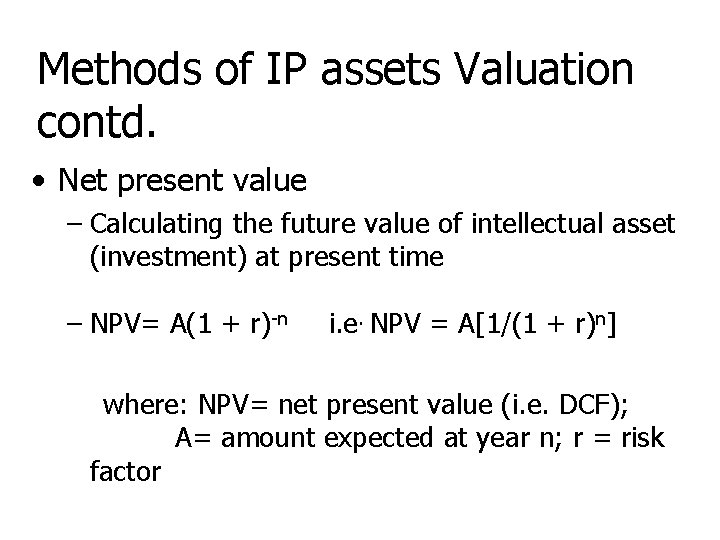 Methods of IP assets Valuation contd.

• Net present value

– Calculating the future value of intellectual asset (investment) at present time

– NPV= $A(1 + r)^{-n}$ i.e. NPV = $A[1/(1 + r)^{n}]$

where: NPV= net present value (i.e. DCF); A= amount expected at year n; r = risk factor